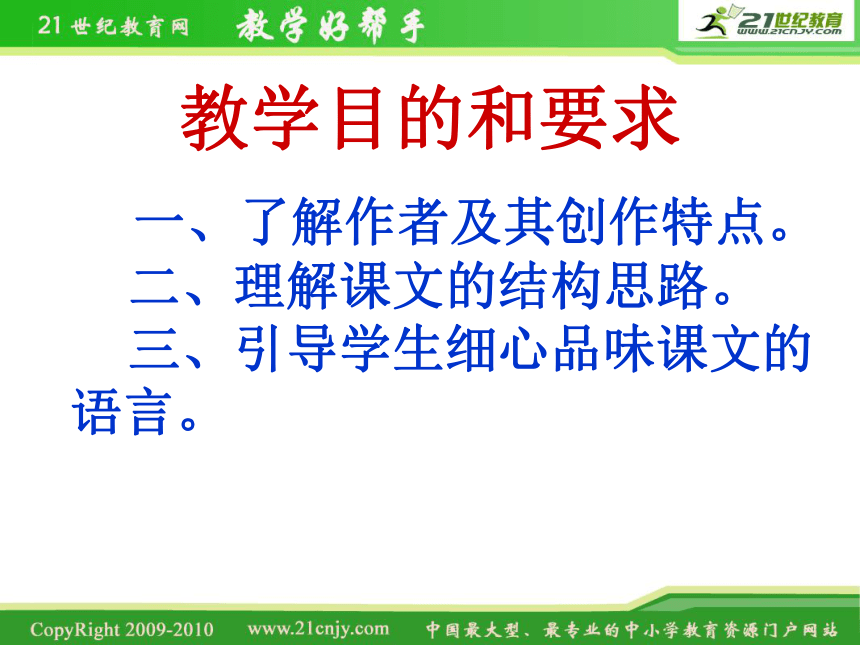 21世纪教育网 教学好帮手 21世纪教育 www.21cnjy.com

教学目的和要求

一、了解作者及其创作特点。

二、理解课文的结构思路。

三、引导学生细心品味课文的语言。

CopyRight 2009-2010 www.21cnjy.com 中国最大型、最专业的中小学教育资源门户网站